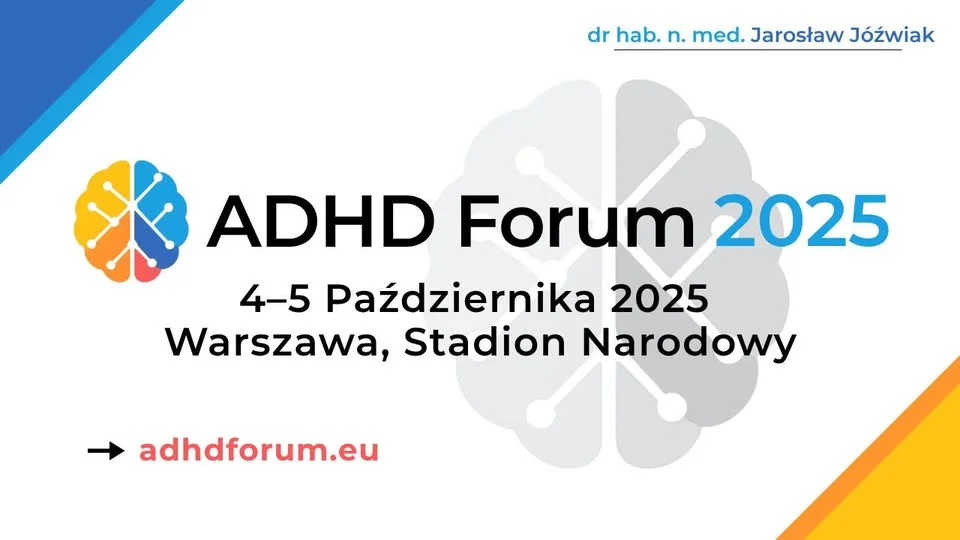 dr hab. n. med. Jarosław Jóźwiak

ADHD Forum 2025

4–5 Października 2025
Warszawa, Stadion Narodowy

→ adhdforum.eu